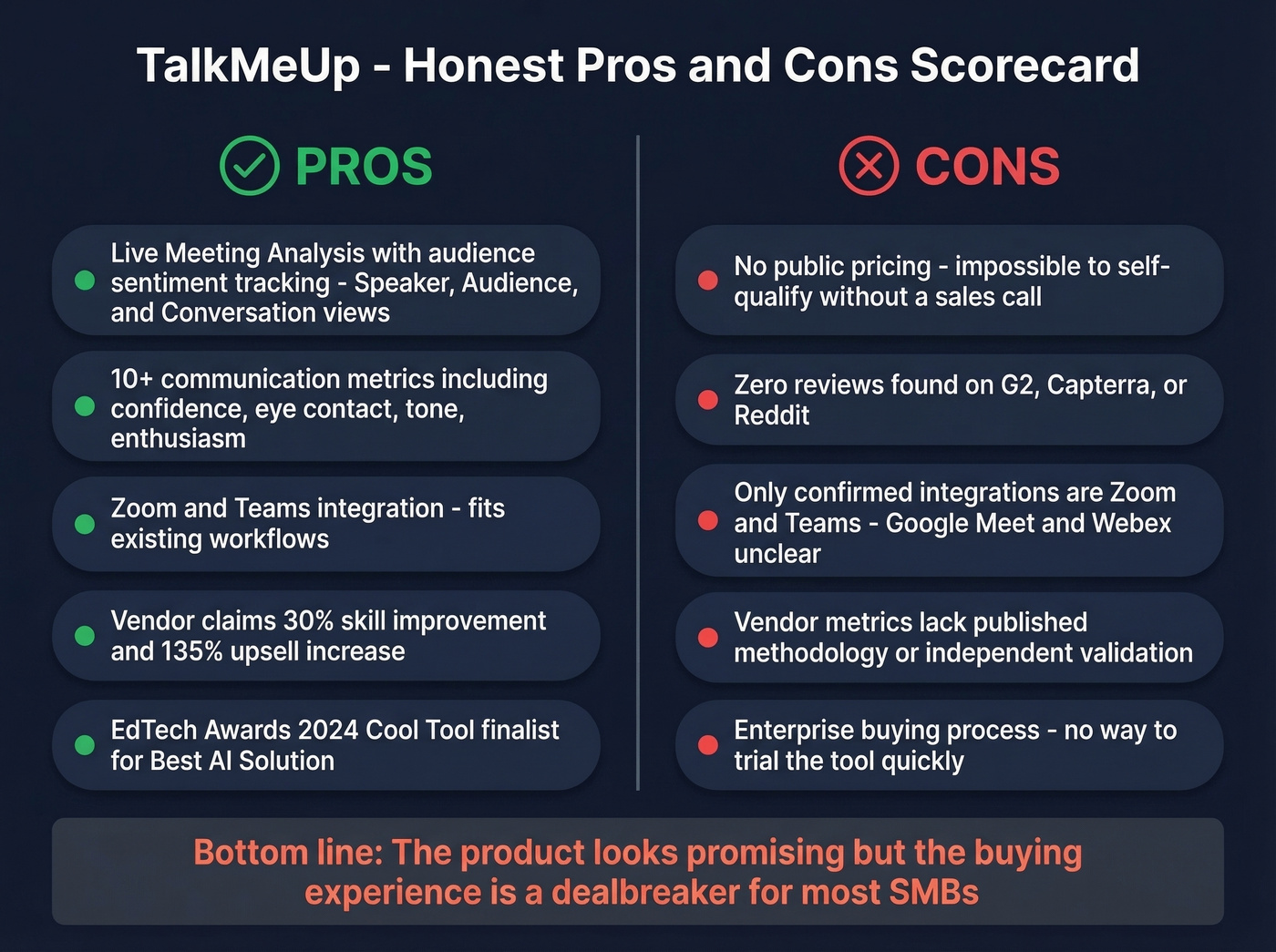 TalkMeUp - Honest Pros and Cons Scorecard

PROS

Live Meeting Analysis with audience sentiment tracking - Speaker, Audience, and Conversation views

10+ communication metrics including confidence, eye contact, tone, enthusiasm

Zoom and Teams integration - fits existing workflows

Vendor claims 30% skill improvement and 135% upsell increase

EdTech Awards 2024 Cool Tool finalist for Best AI Solution

CONS

No public pricing - impossible to self-qualify without a sales call

Zero reviews found on G2, Capterra, or Reddit

Only confirmed integrations are Zoom and Teams - Google Meet and Webex unclear

Vendor metrics lack published methodology or independent validation

Enterprise buying process - no way to trial the tool quickly

Bottom line: The product looks promising but the buying experience is a dealbreaker for most SMBs